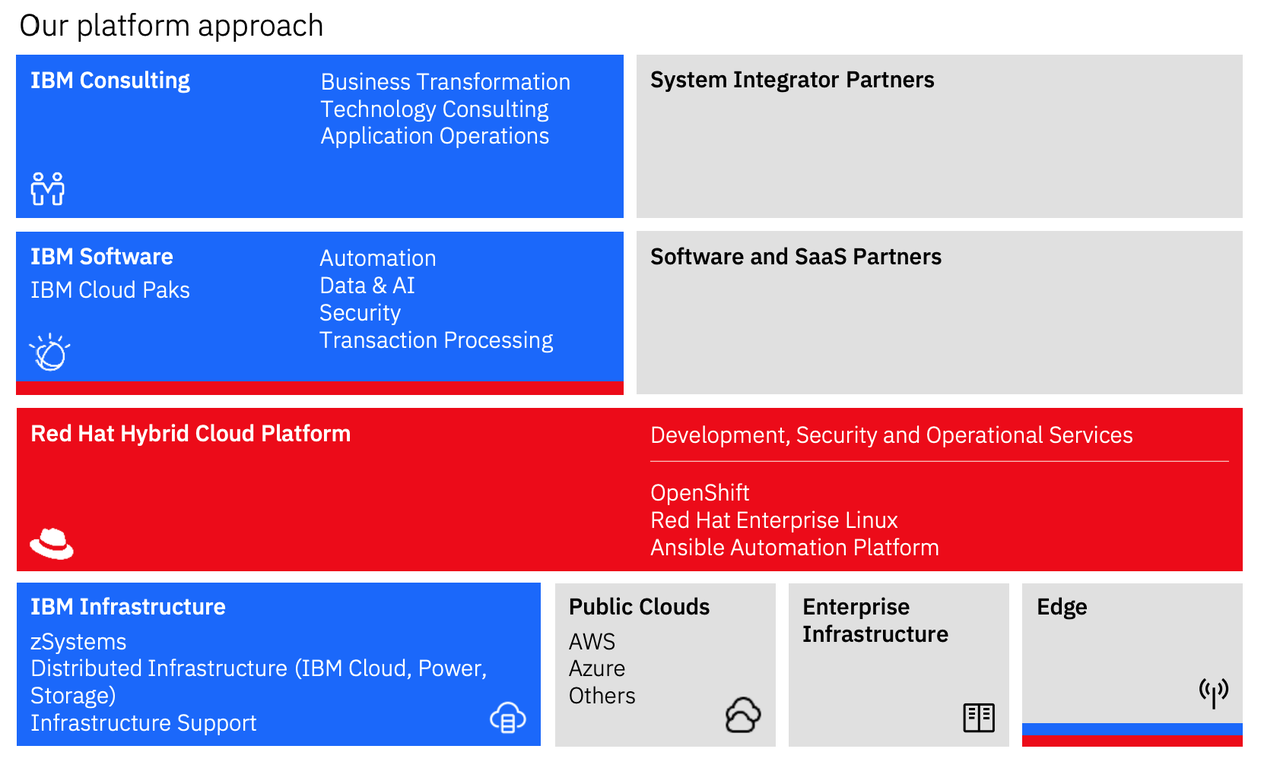 Our platform approach

IBM Consulting

Business Transformation
Technology Consulting
Application Operations

System Integrator Partners

IBM Software
IBM Cloud Paks

Automation
Data & AI
Security
Transaction Processing

Software and SaaS Partners

Red Hat Hybrid Cloud Platform

Development, Security and Operational Services

OpenShift
Red Hat Enterprise Linux
Ansible Automation Platform

IBM Infrastructure
zSystems
Distributed Infrastructure (IBM Cloud, Power, Storage)
Infrastructure Support

Public Clouds
AWS
Azure
Others

Enterprise Infrastructure

Edge